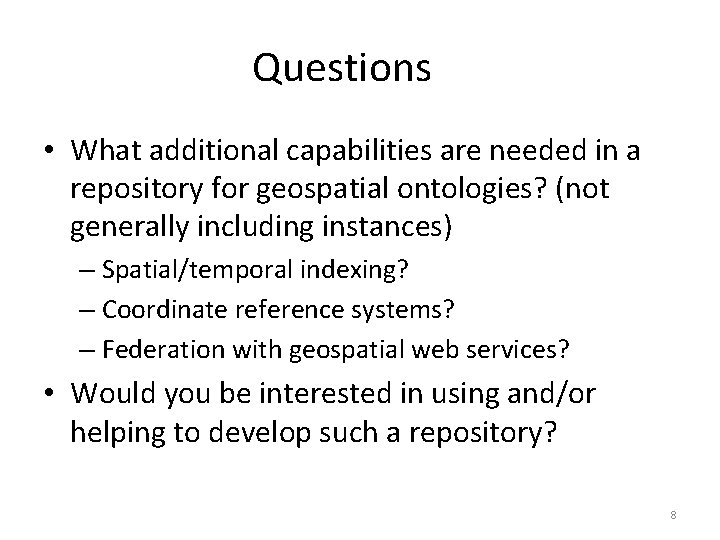 Questions

• What additional capabilities are needed in a repository for geospatial ontologies? (not generally including instances)
– Spatial/temporal indexing?
– Coordinate reference systems?
– Federation with geospatial web services?
• Would you be interested in using and/or helping to develop such a repository?

8